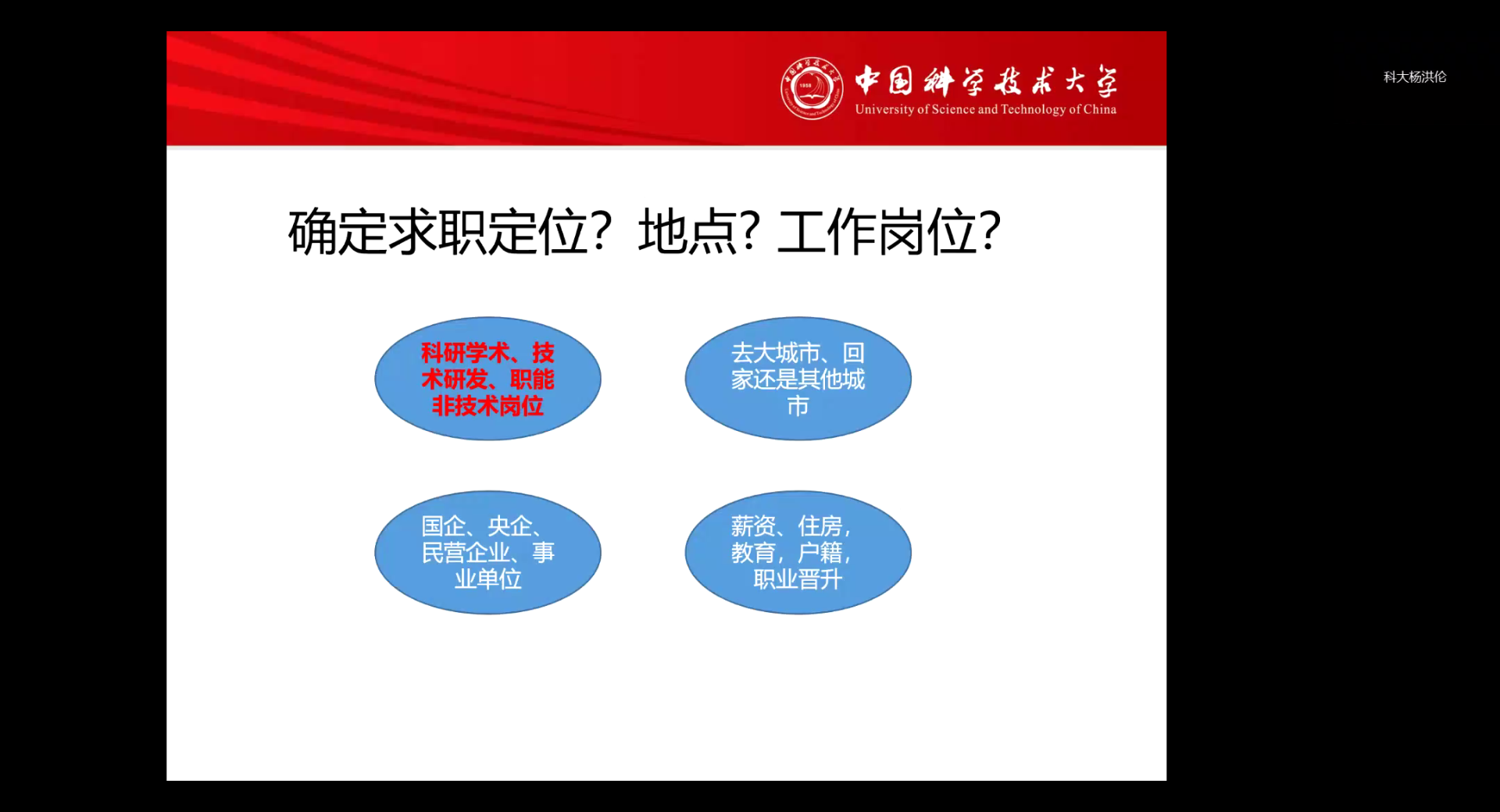 中国科学技术大学
University of Science and Technology of China

科大杨洪伦

确定求职定位？地点？工作岗位？

科研学术、技术研发、职能非技术岗位

去大城市、回家还是其他城市

国企、央企、民营企业、事业单位

薪资、住房，教育，户籍，职业晋升